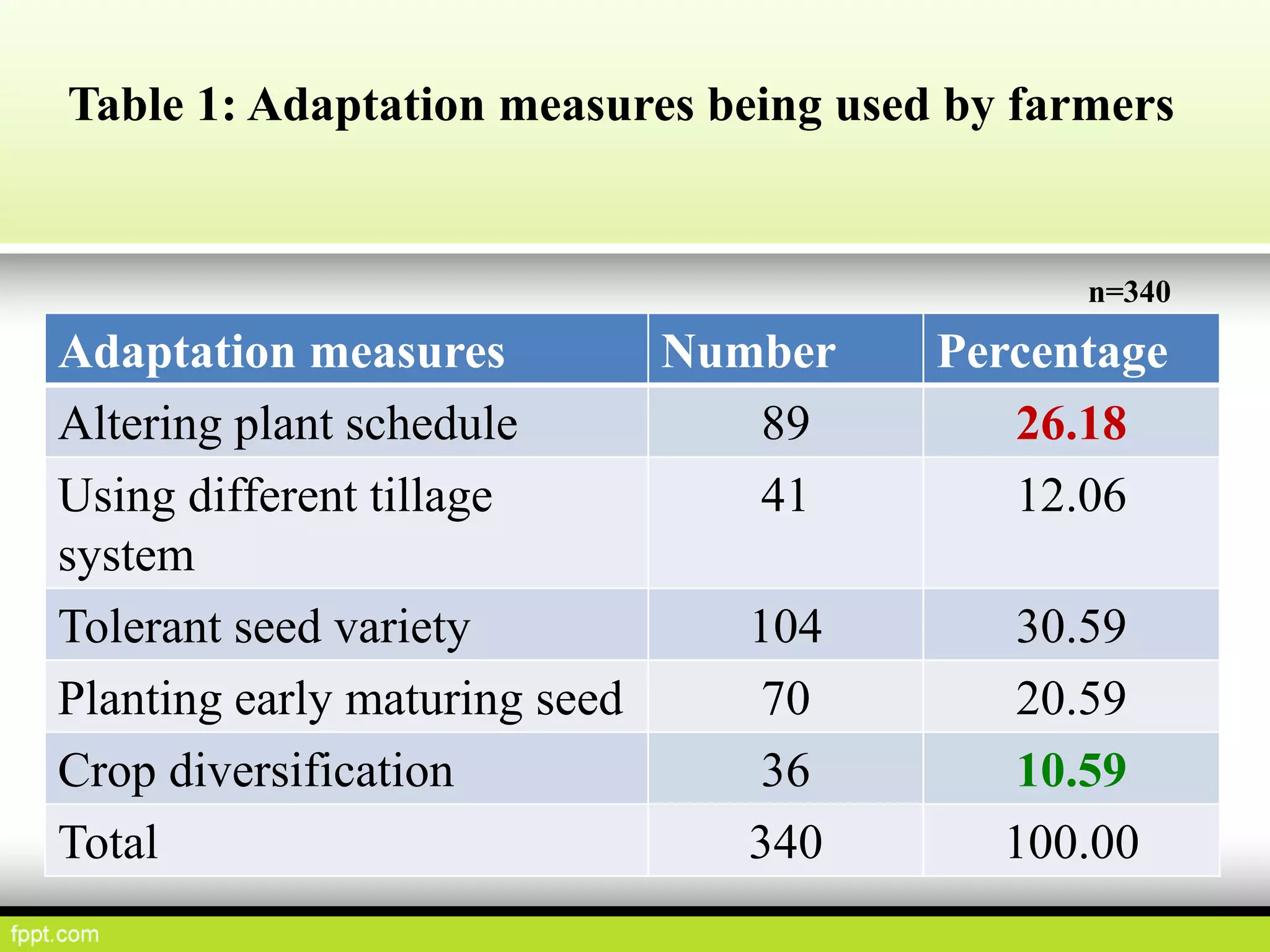 Table 1: Adaptation measures being used by farmers

n=340

| Adaptation measures | Number | Percentage |
|---|---|---|
| Altering plant schedule | 89 | 26.18 |
| Using different tillage system | 41 | 12.06 |
| Tolerant seed variety | 104 | 30.59 |
| Planting early maturing seed | 70 | 20.59 |
| Crop diversification | 36 | 10.59 |
| Total | 340 | 100.00 |

fppt.com